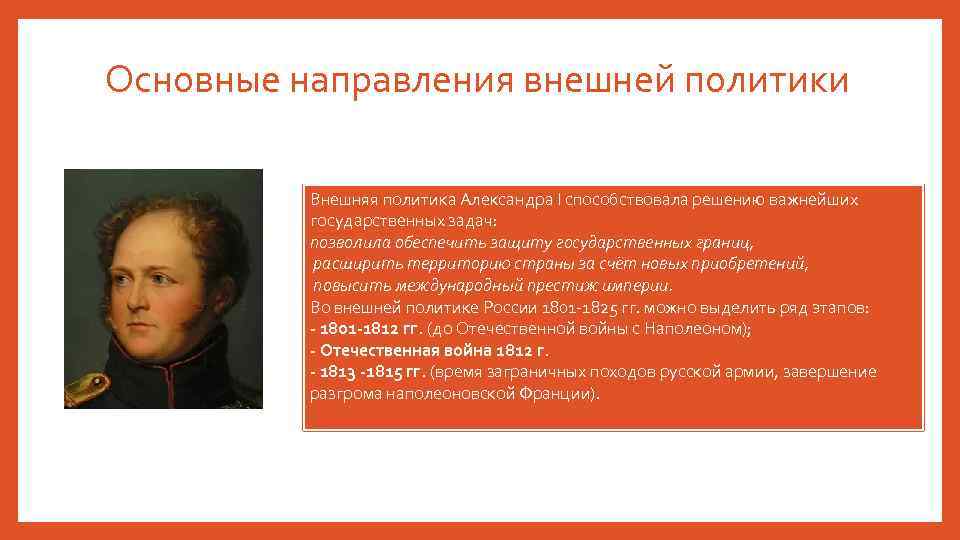 Основные направления внешней политики

Внешняя политика Александра I способствовала решению важнейших государственных задач:
позволила обеспечить защиту государственных границ,
расширить территорию страны за счёт новых приобретений,
повысить международный престиж империи.
Во внешней политике России 1801-1825 гг. можно выделить ряд этапов:
- 1801-1812 гг. (до Отечественной войны с Наполеоном);
- Отечественная война 1812 г.
- 1813 -1815 гг. (время заграничных походов русской армии, завершение разгрома наполеоновской Франции).